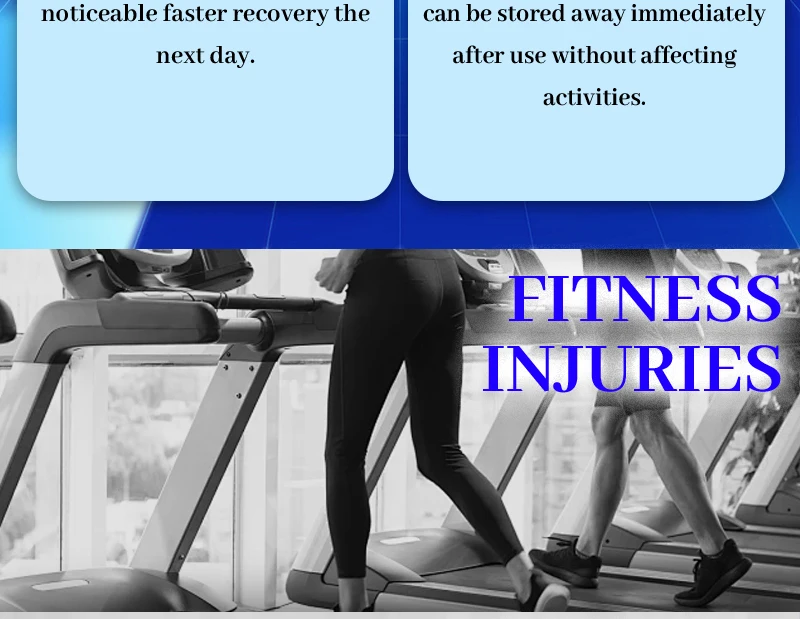 noticeable faster recovery the next day.

can be stored away immediately after use without affecting activities.

FITNESS INJURIES